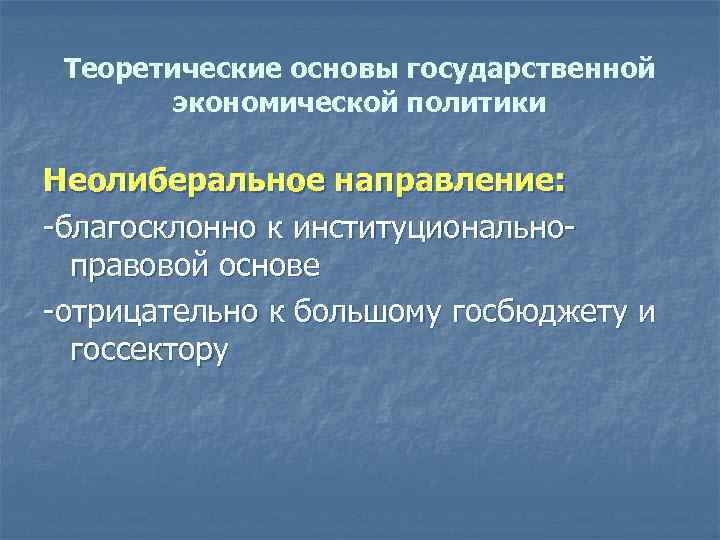 Теоретические основы государственной экономической политики

Неолиберальное направление:

-благосклонно к институционально-правовой основе

-отрицательно к большому госбюджету и госсектору